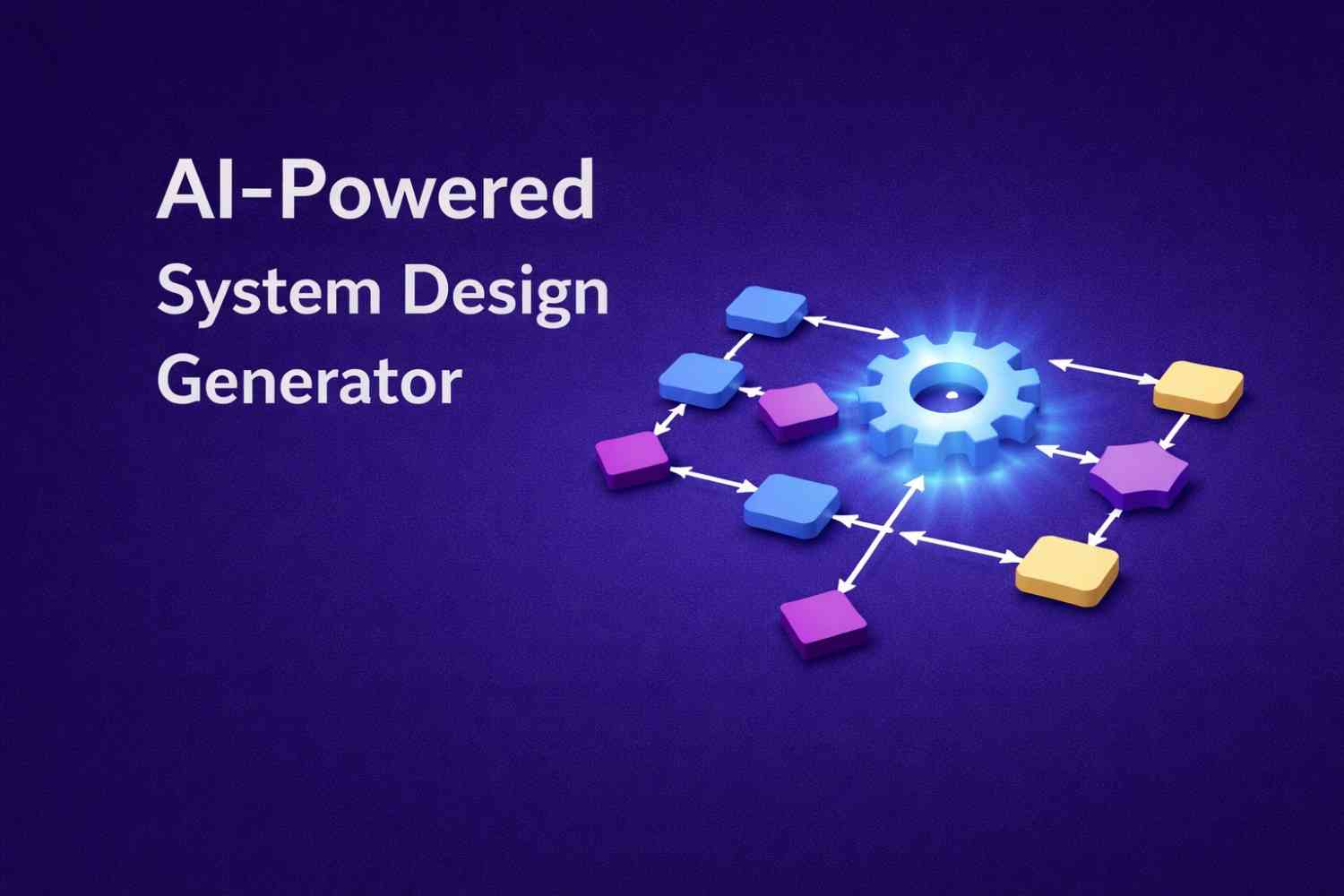 AI-Powered
System Design
Generator